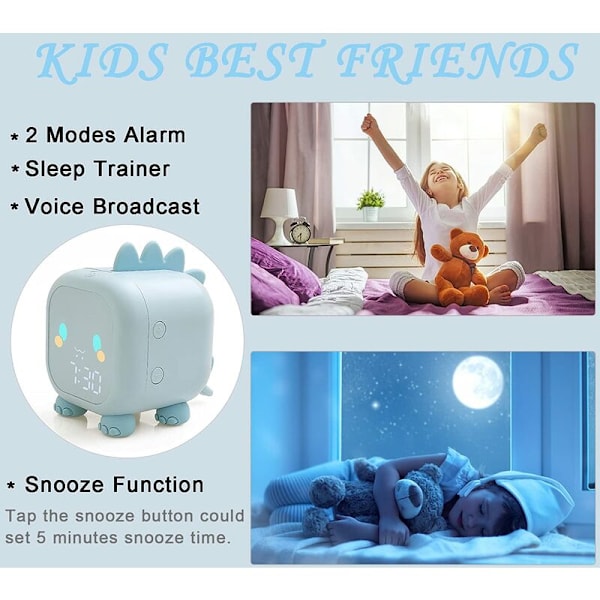 KIDS BEST FRIENDS

* 2 Modes Alarm
* Sleep Trainer
* Voice Broadcast

7:30

* Snooze Function

Tap the snooze button could set 5 minutes snooze time.